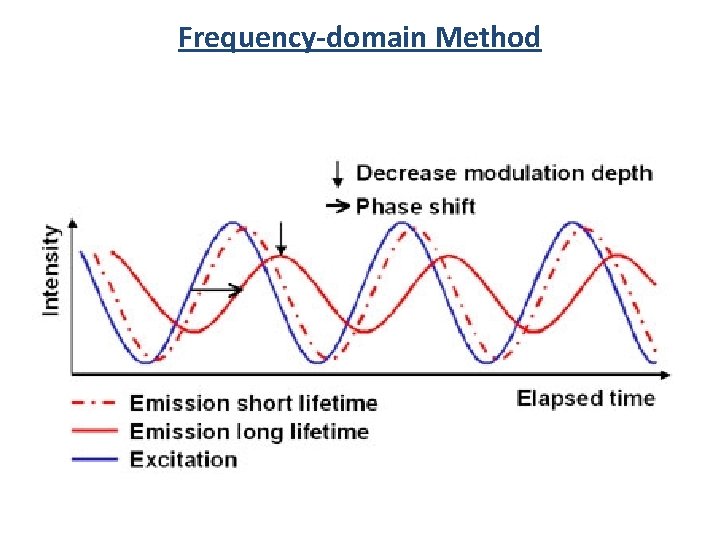 Frequency-domain Method

↓ Decrease modulation depth
→ Phase shift

Intensity

Elapsed time

Emission short lifetime
Emission long lifetime
Excitation